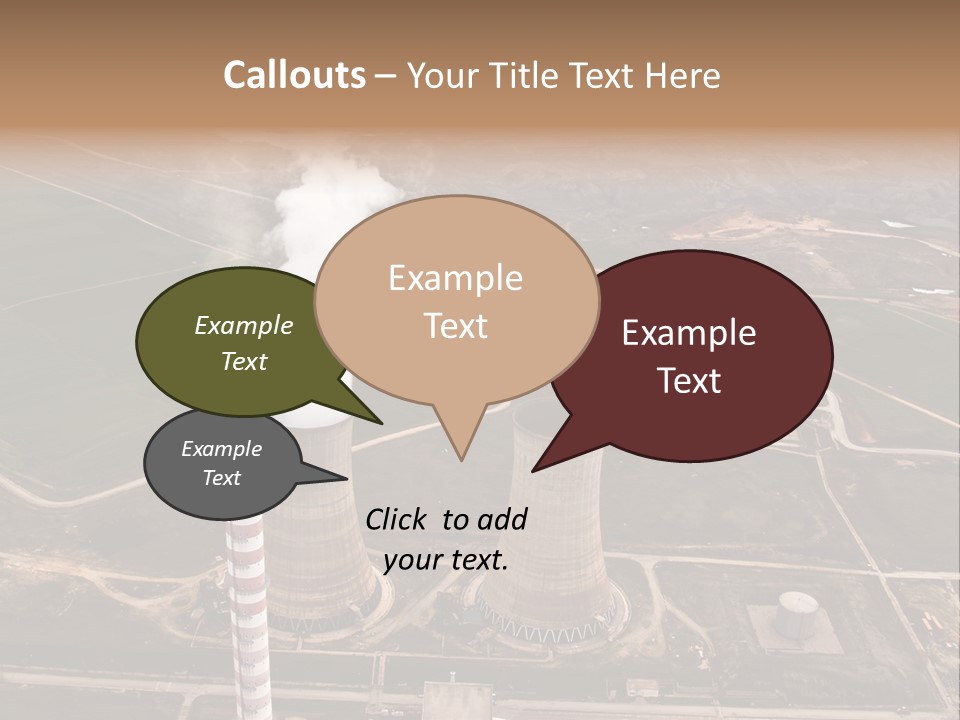 Callouts – Your Title Text Here

Example Text

Example Text

Example Text

Example Text

Click to add your text.